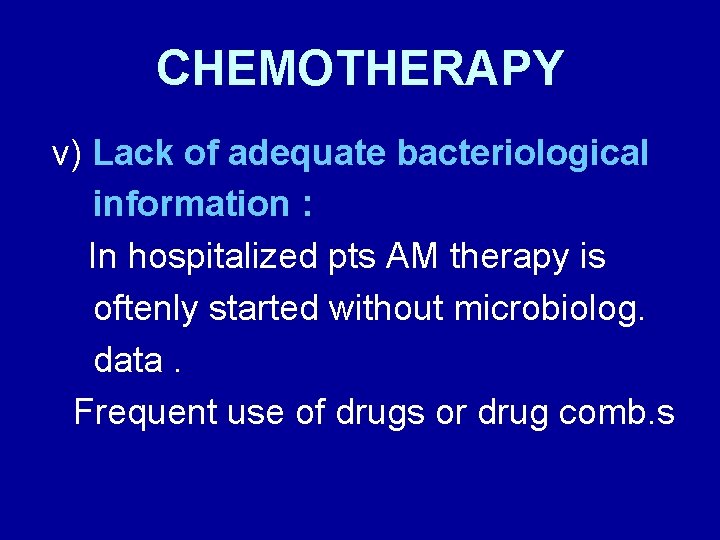 CHEMOTHERAPY

v) Lack of adequate bacteriological information :

In hospitalized pts AM therapy is oftenly started without microbiolog. data .

Frequent use of drugs or drug comb.s